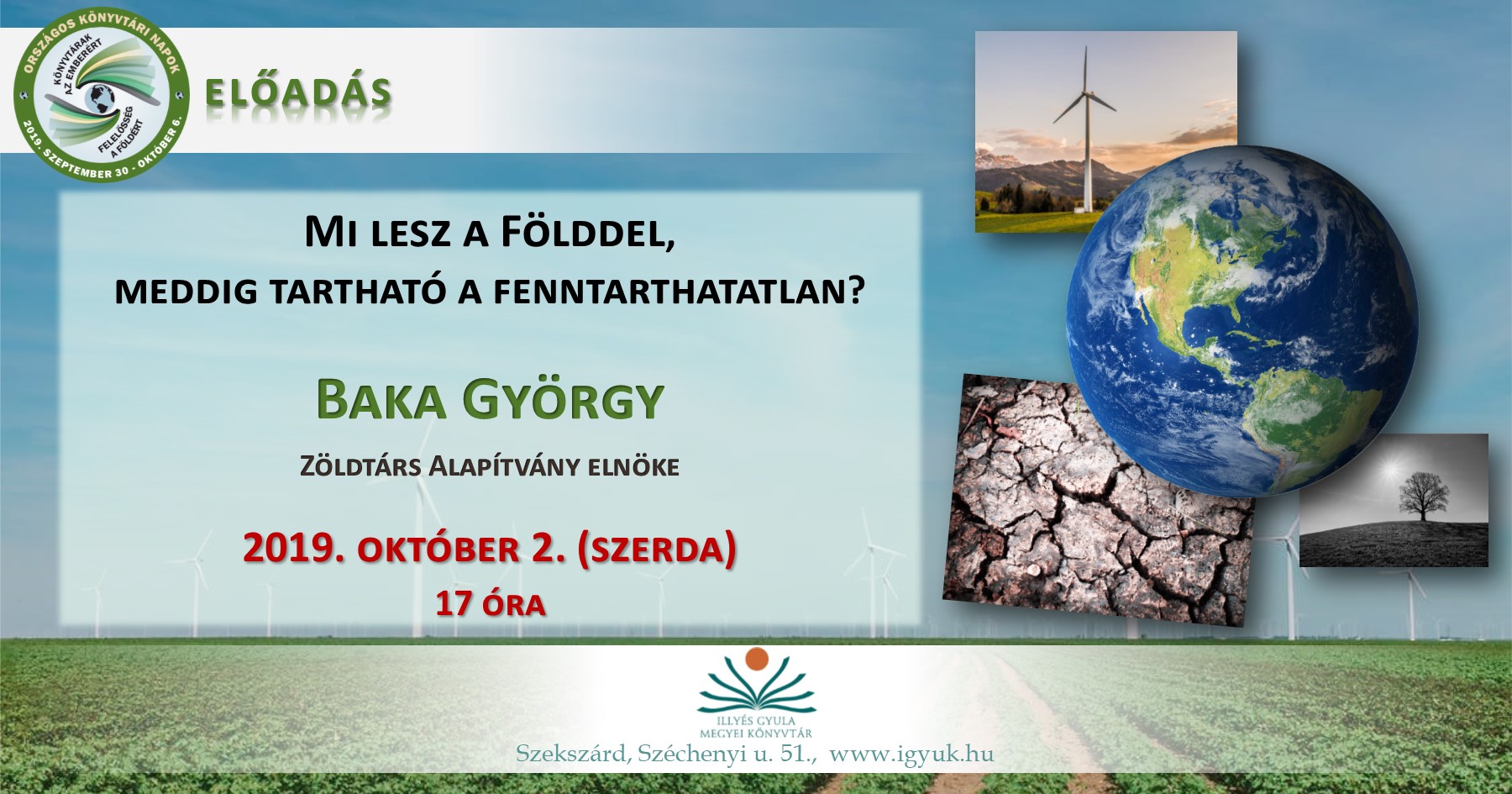 ORSZÁGOS KÖNYVTÁRI NAPOK
KÖNYVTÁRAK AZ EMBERÉRT
FELELŐSSÉG A FÖLDÉRT
2019. SZEPTEMBER 30 - OKTÓBER 6.

ELŐADÁS

MI LESZ A FÖLDDEL,
MEDDIG TARTHATÓ A FENNTARTHATATLAN?

BAKA GYÖRGY

ZÖLDTÁRS ALAPÍTVÁNY ELNÖKE

2019. OKTÓBER 2. (SZERDA)
17 ÓRA

ILLYÉS GYULA
MEGYEI KÖNYVTÁR

Szekszárd, Széchenyi u. 51., www.igyuk.hu